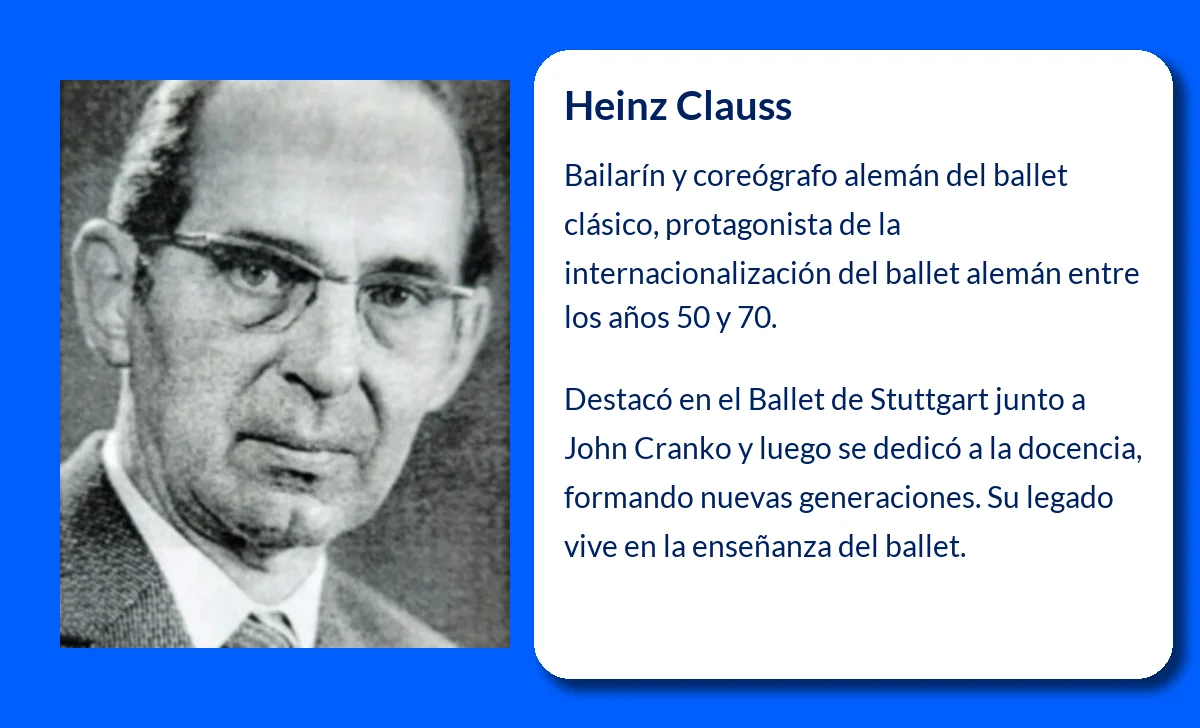 Heinz Clauss

Bailarín y coreógrafo alemán del ballet clásico, protagonista de la internacionalización del ballet alemán entre los años 50 y 70.

Destacó en el Ballet de Stuttgart junto a John Cranko y luego se dedicó a la docencia, formando nuevas generaciones. Su legado vive en la enseñanza del ballet.